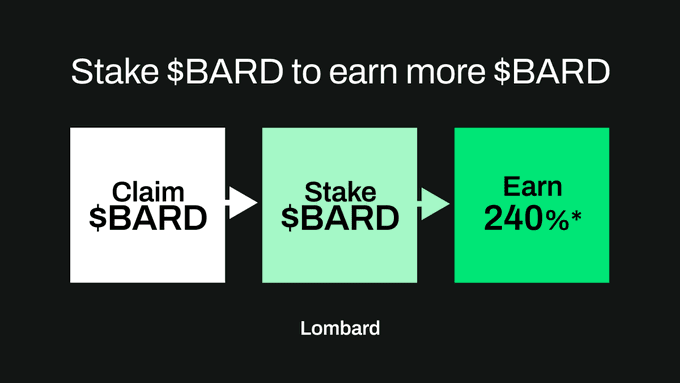 Stake \$BARD to earn more \$BARD

Claim \$BARD

Stake \$BARD

Earn 240%*

Lombard